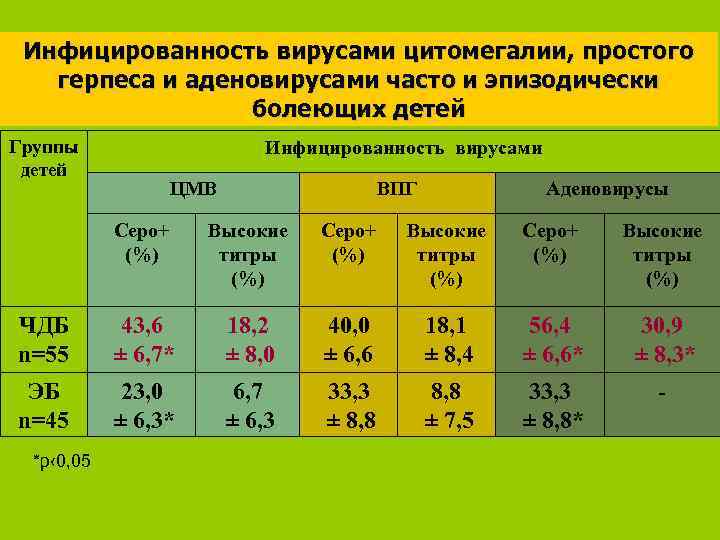 Инфицированность вирусами цитомегалии, простого герпеса и аденовирусами часто и эпизодически болеющих детей

| Группы детей | Инфицированность вирусами | | | | | |
|---|---|---|---|---|---|---|
| | ЦМВ | | ВПГ | | Аденовирусы | |
| | Серо+ (%) | Высокие титры (%) | Серо+ (%) | Высокие титры (%) | Серо+ (%) | Высокие титры (%) |
| ЧДБ n=55 | 43,6 ± 6,7* | 18,2 ± 8,0 | 40,0 ± 6,6 | 18,1 ± 8,4 | 56,4 ± 6,6* | 30,9 ± 8,3* |
| ЭБ n=45 | 23,0 ± 6,3* | 6,7 ± 6,3 | 33,3 ± 8,8 | 8,8 ± 7,5 | 33,3 ± 8,8* | - |

*p‹0,05